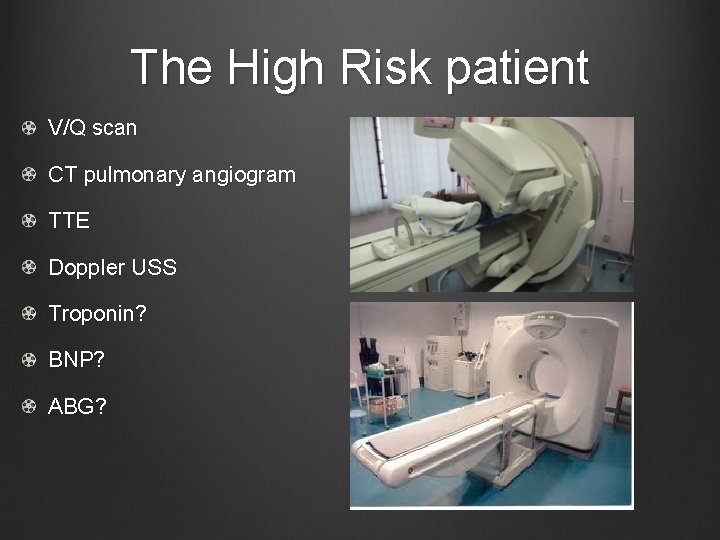 The High Risk patient

V/Q scan

CT pulmonary angiogram

TTE

Doppler USS

Troponin?

BNP?

ABG?